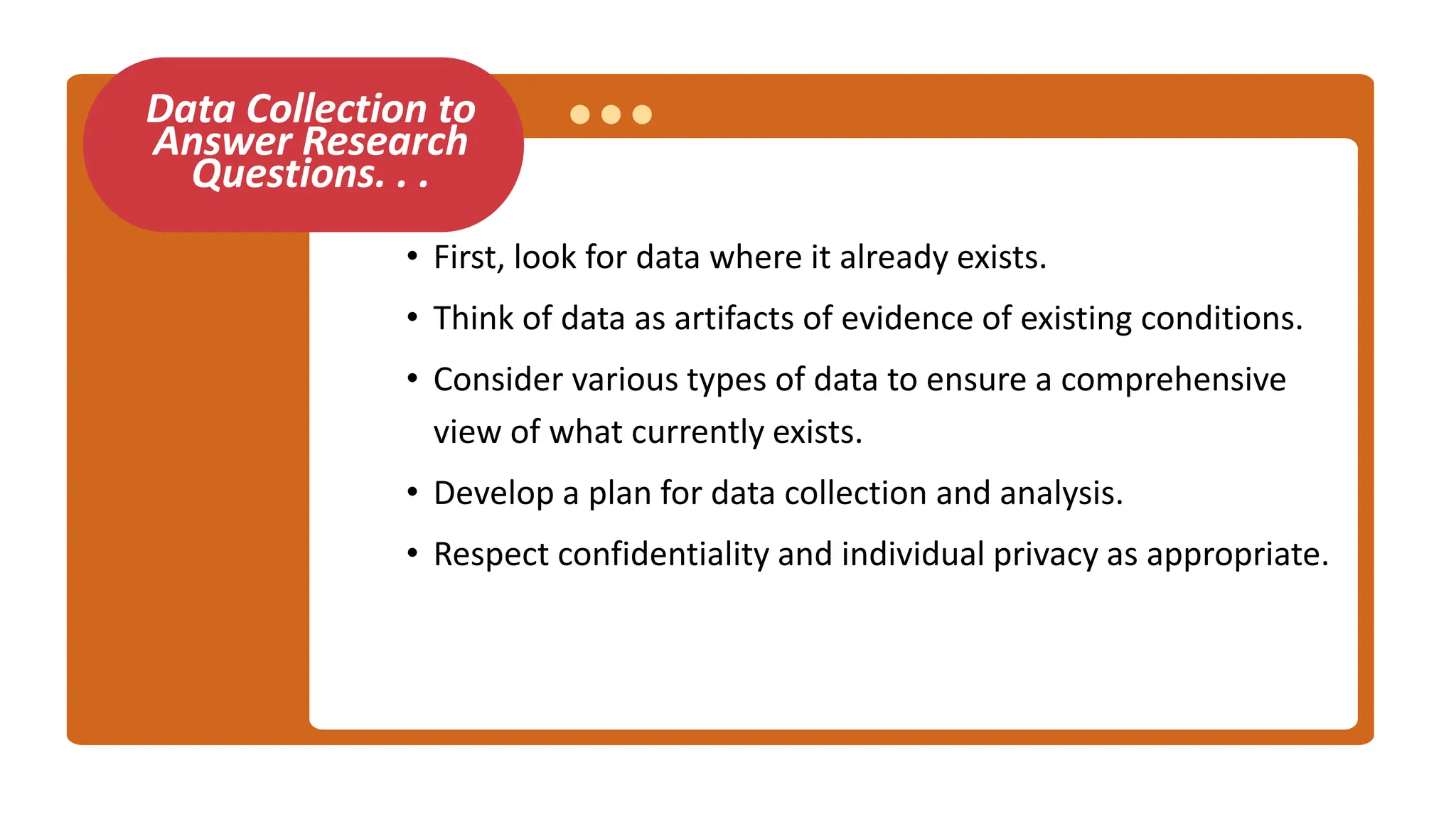 Data Collection to Answer Research Questions. . .

• First, look for data where it already exists.
• Think of data as artifacts of evidence of existing conditions.
• Consider various types of data to ensure a comprehensive view of what currently exists.
• Develop a plan for data collection and analysis.
• Respect confidentiality and individual privacy as appropriate.